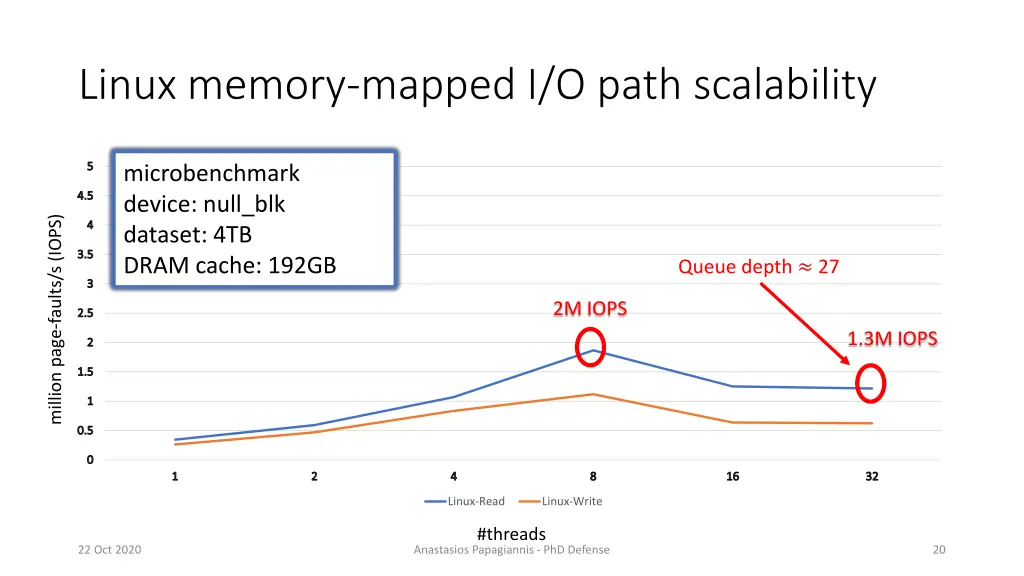 Linux memory-mapped I/O path scalability

microbenchmark
device: null_blk
dataset: 4TB
DRAM cache: 192GB

Queue depth $\approx$ 27

2M IOPS

1.3M IOPS

million page-faults/s (IOPS)

5
4.5
4
3.5
3
2.5
2
1.5
1
0.5
0

1 2 4 8 16 32

Linux-Read Linux-Write

#threads

22 Oct 2020 Anastasios Papagiannis - PhD Defense 20